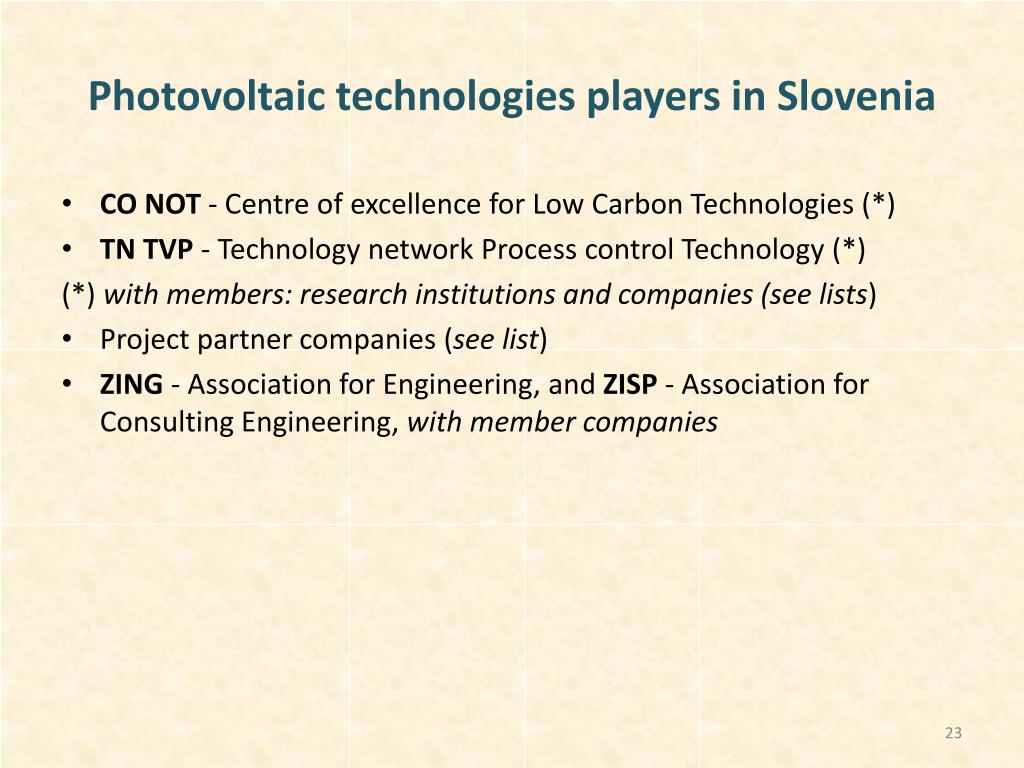 Photovoltaic technologies players in Slovenia

• CO NOT - Centre of excellence for Low Carbon Technologies (*)
• TN TVP - Technology network Process control Technology (*)
(*) with members: research institutions and companies (see lists)
• Project partner companies (see list)
• ZING - Association for Engineering, and ZISP - Association for Consulting Engineering, with member companies

23